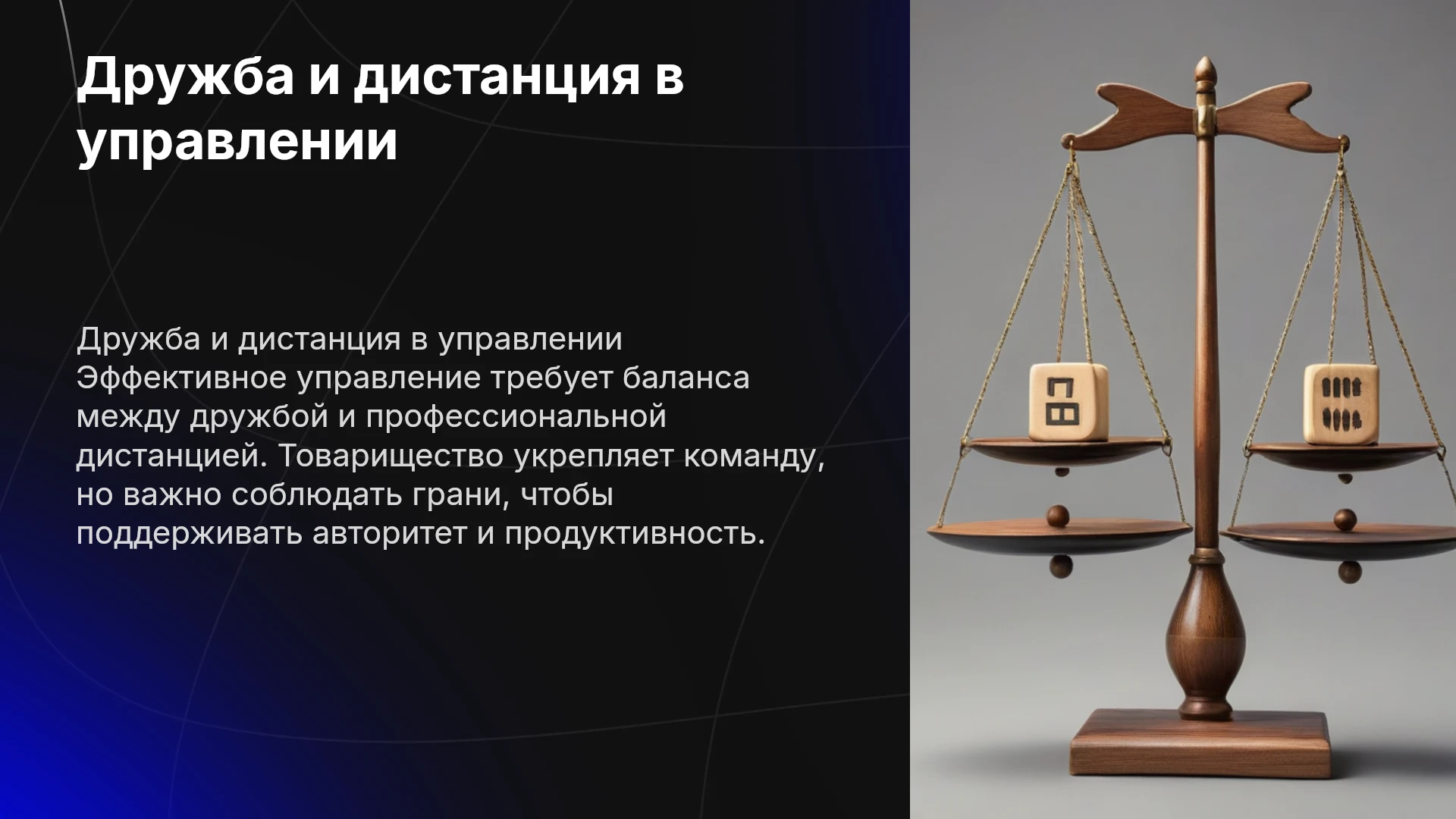 Дружба и дистанция в управлении

Дружба и дистанция в управлении Эффективное управление требует баланса между дружбой и профессиональной дистанцией. Товарищество укрепляет команду, но важно соблюдать грани, чтобы поддерживать авторитет и продуктивность.